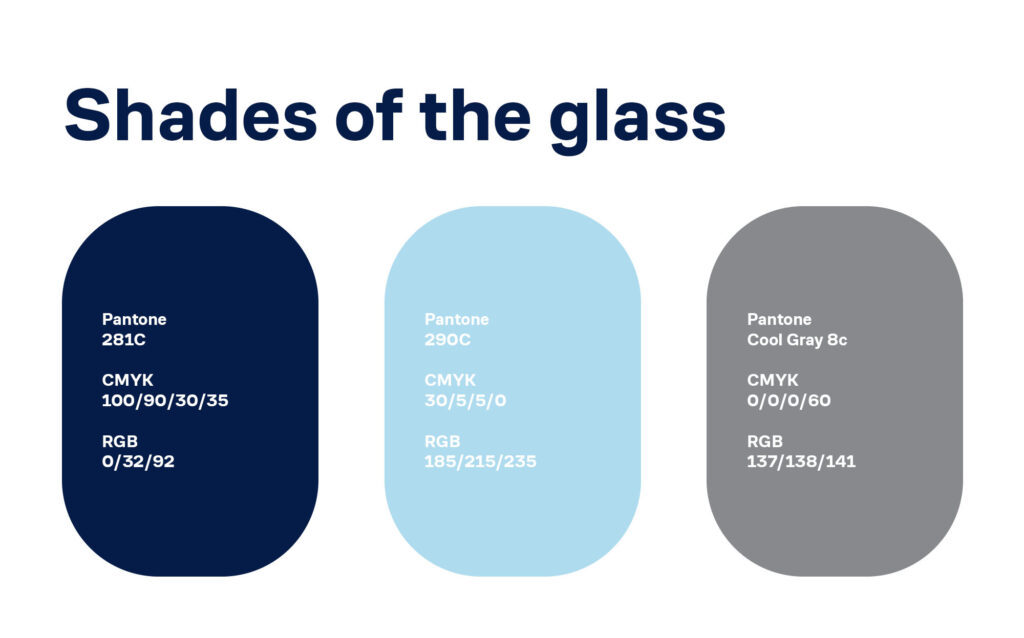 Shades of the glass

Pantone
281C

CMYK
100/90/30/35

RGB
0/32/92

Pantone
290C

CMYK
30/5/5/0

RGB
185/215/235

Pantone
Cool Gray 8c

CMYK
0/0/0/60

RGB
137/138/141